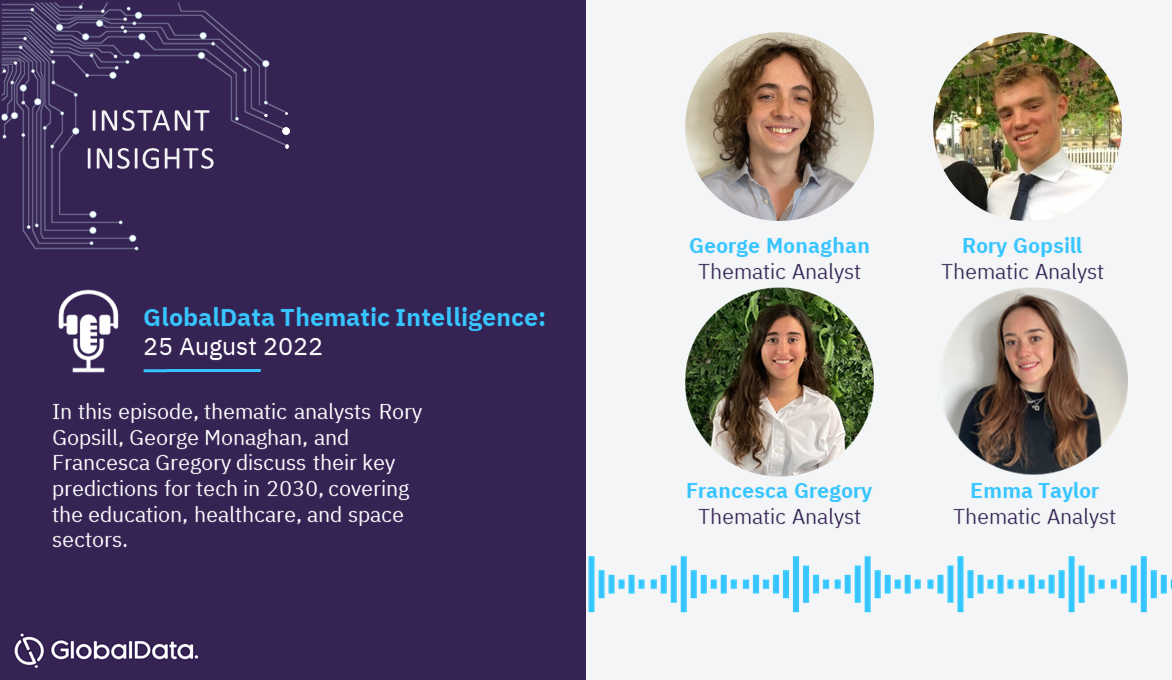 INSTANT INSIGHTS

GlobalData Thematic Intelligence:
25 August 2022

In this episode, thematic analysts Rory Gopsill, George Monaghan, and Francesca Gregory discuss their key predictions for tech in 2030, covering the education, healthcare, and space sectors.

GlobalData.

George Monaghan
Thematic Analyst

Rory Gopsill
Thematic Analyst

Francesca Gregory
Thematic Analyst

Emma Taylor
Thematic Analyst